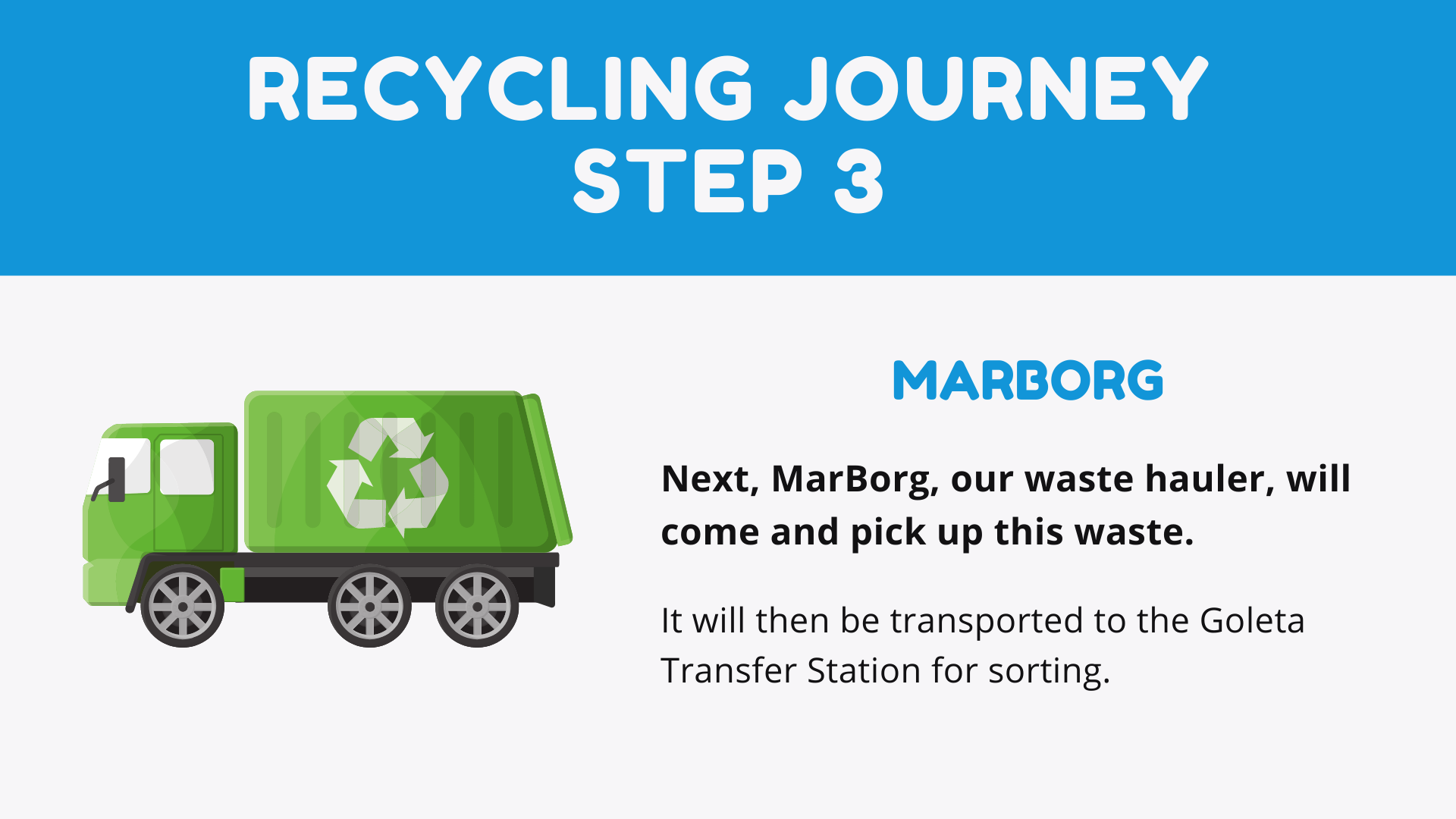 RECYCLING JOURNEY
STEP 3

MARBORG

Next, MarBorg, our waste hauler, will come and pick up this waste.

It will then be transported to the Goleta Transfer Station for sorting.